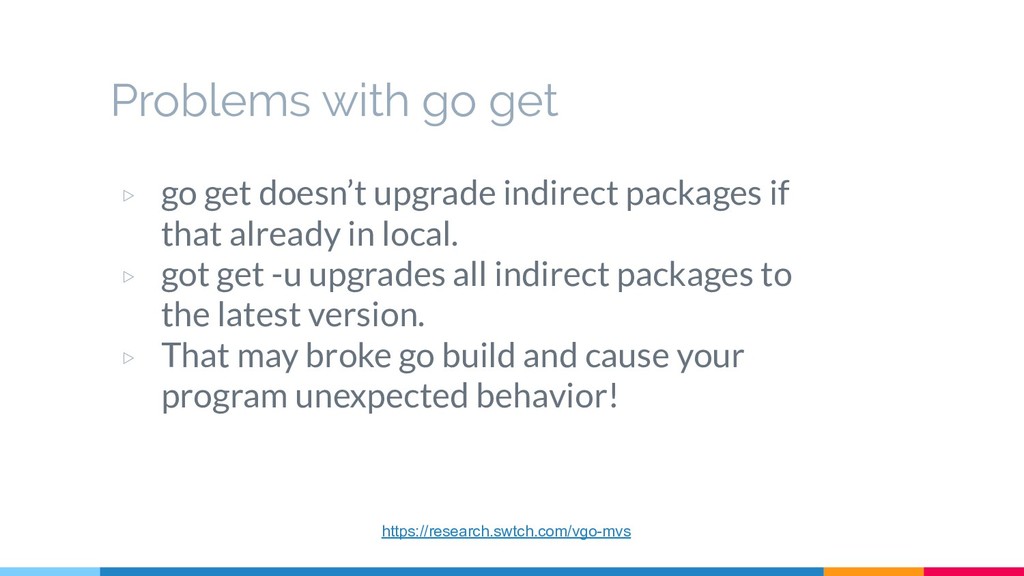 Problems with go get

▷ go get doesn’t upgrade indirect packages if that already in local.
▷ got get -u upgrades all indirect packages to the latest version.
▷ That may broke go build and cause your program unexpected behavior!

https://research.swtch.com/vgo-mvs